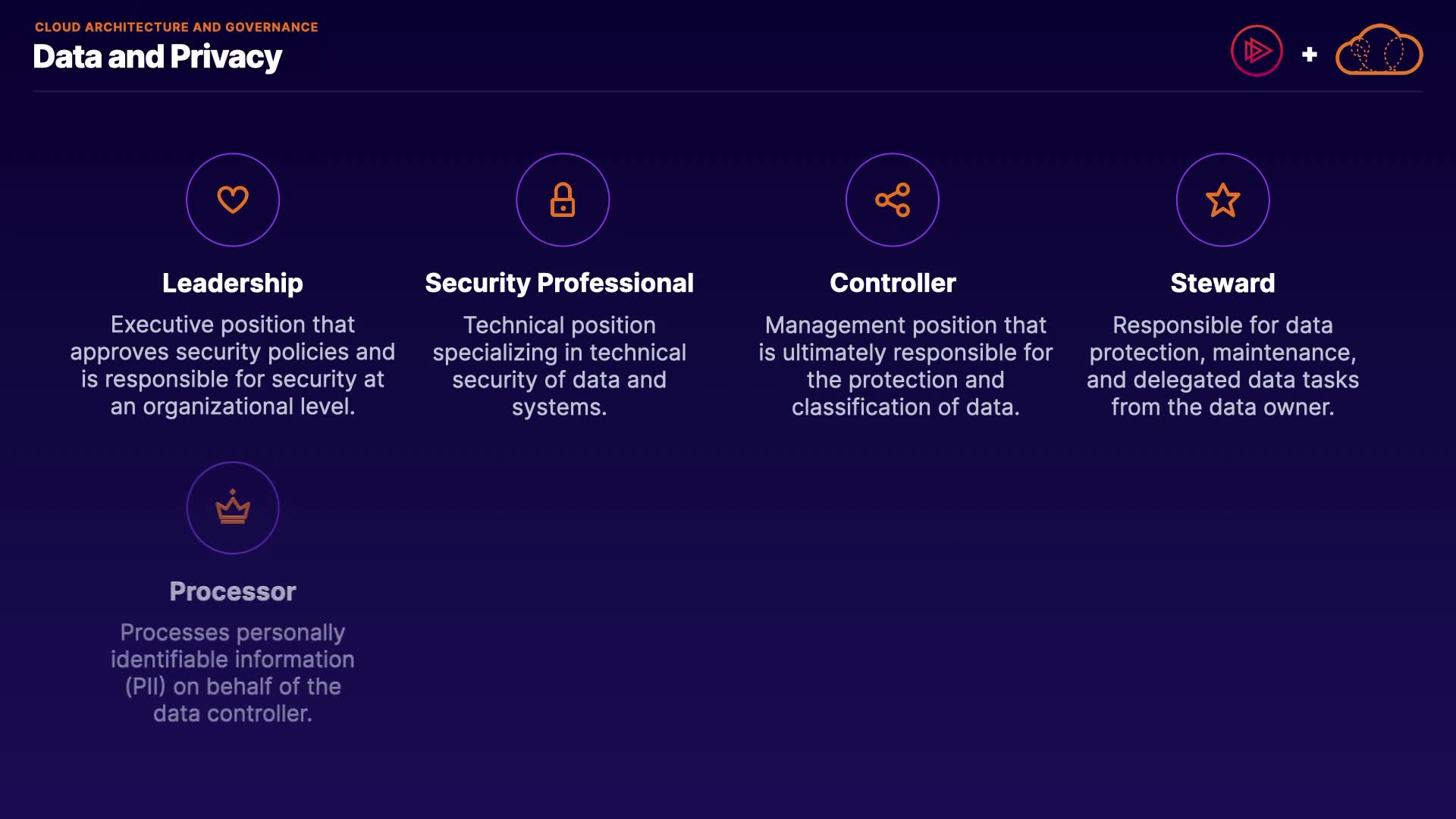 CLOUD ARCHITECTURE AND GOVERNANCE

Data and Privacy

+

Leadership

Executive position that approves security policies and is responsible for security at an organizational level.

Security Professional

Technical position specializing in technical security of data and systems.

Controller

Management position that is ultimately responsible for the protection and classification of data.

Steward

Responsible for data protection, maintenance, and delegated data tasks from the data owner.

Processor

Processes personally identifiable information (PII) on behalf of the data controller.